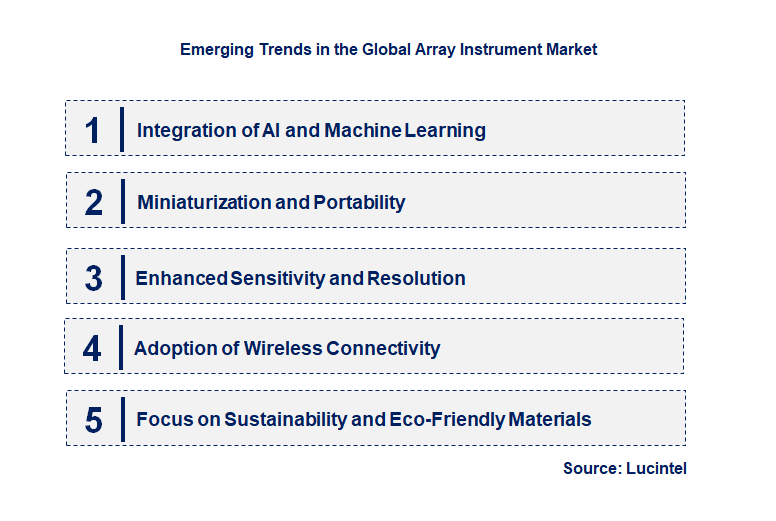 Emerging Trends in the Global Array Instrument Market

1 Integration of AI and Machine Learning

2 Miniaturization and Portability

3 Enhanced Sensitivity and Resolution

4 Adoption of Wireless Connectivity

5 Focus on Sustainability and Eco-Friendly Materials

Source: Lucintel